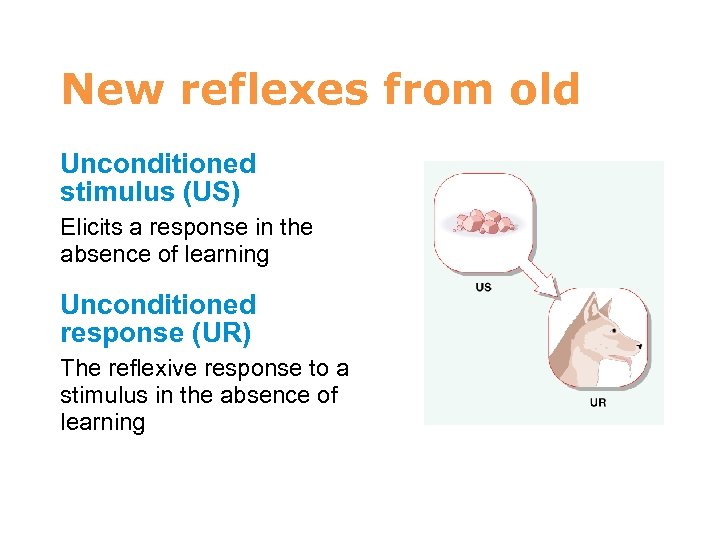 New reflexes from old

Unconditioned stimulus (US)

Elicits a response in the absence of learning

Unconditioned response (UR)

The reflexive response to a stimulus in the absence of learning

US

UR